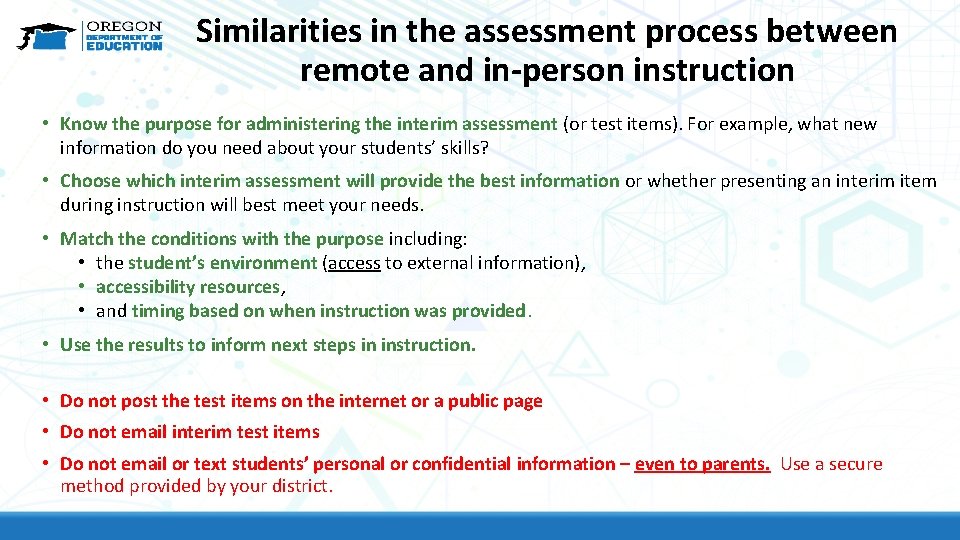 OREGON DEPARTMENT OF EDUCATION

Similarities in the assessment process between remote and in-person instruction

• Know the purpose for administering the interim assessment (or test items). For example, what new information do you need about your students' skills?

• Choose which interim assessment will provide the best information or whether presenting an interim item during instruction will best meet your needs.

• Match the conditions with the purpose including:
 • the student's environment (access to external information),
 • accessibility resources,
 • and timing based on when instruction was provided.

• Use the results to inform next steps in instruction.

• Do not post the test items on the internet or a public page

• Do not email interim test items

• Do not email or text students' personal or confidential information – even to parents. Use a secure method provided by your district.